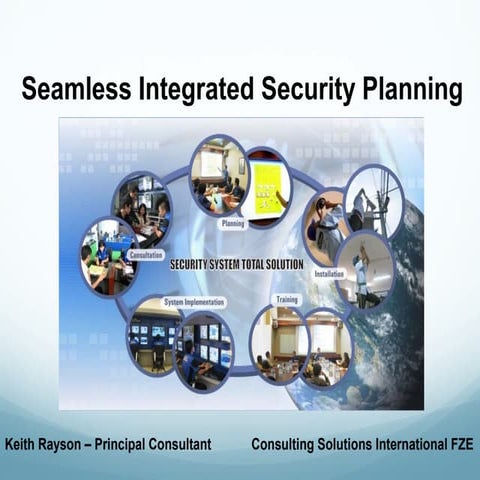 Seamless Integrated Security Planning

Planning

Consultation

SECURITY SYSTEM TOTAL SOLUTION

Installation

System Implementation

Training

Keith Rayson – Principal Consultant

Consulting Solutions International FZE